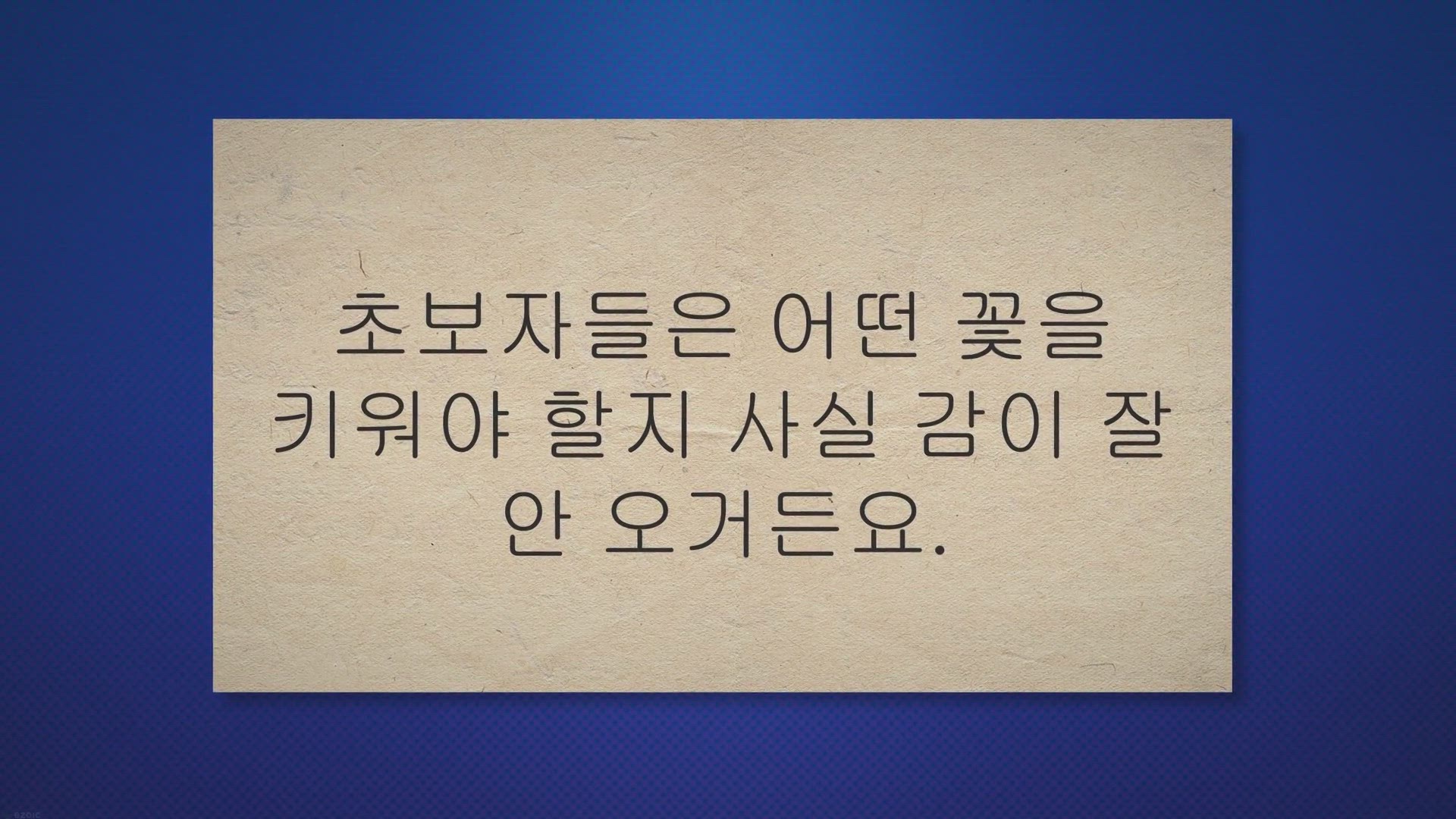 초보자들은 어떤 꽃을 키워야 할지 사실 감이 잘 안 오거든요.

ezoic